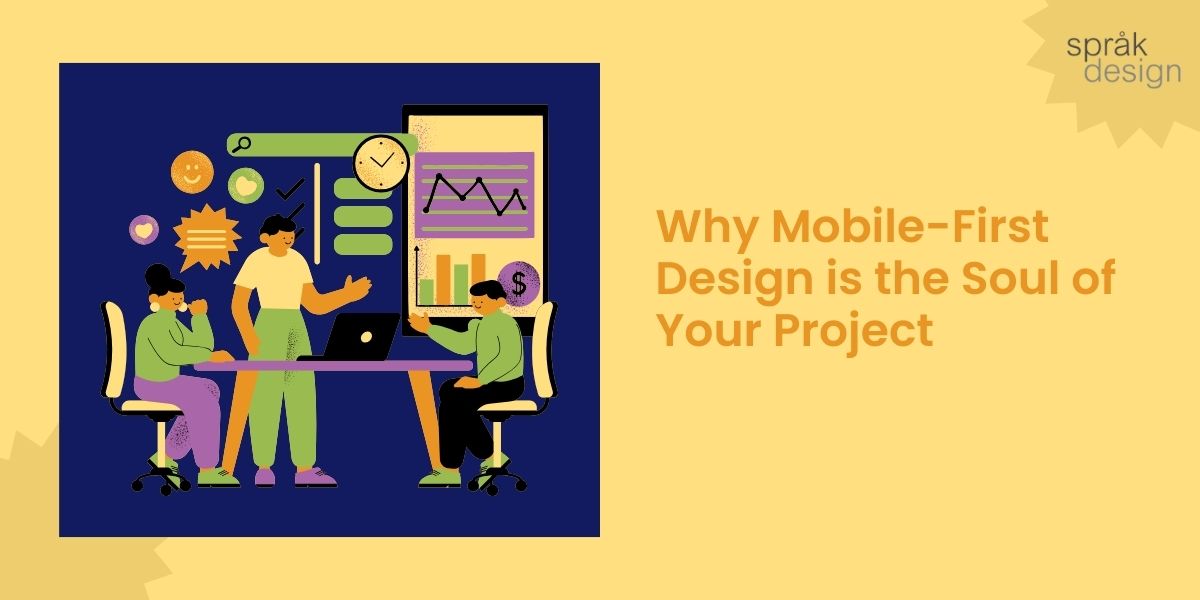 språk
design

$

Why Mobile-First Design is the Soul of Your Project